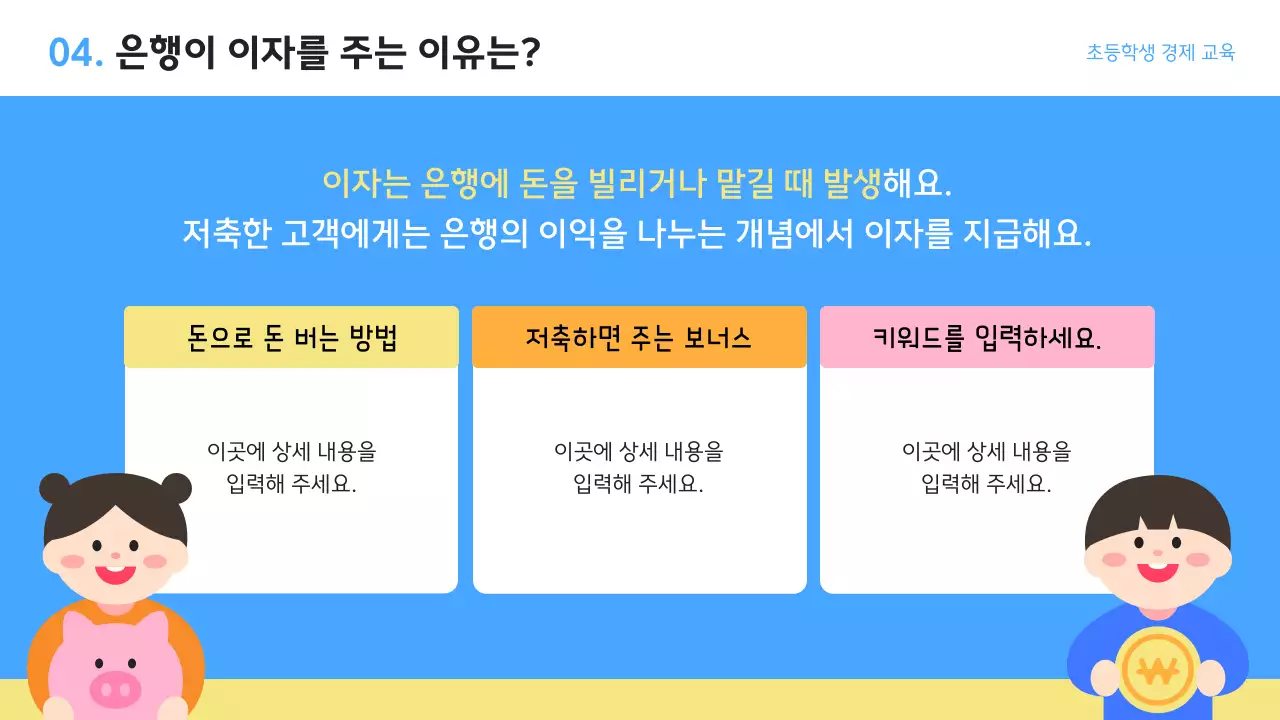 04. 은행이 이자를 주는 이유는?

초등학생 경제 교육

이자는 은행에 돈을 빌리거나 맡길 때 발생해요.
저축한 고객에게는 은행의 이익을 나누는 개념에서 이자를 지급해요.

돈으로 돈 버는 방법

이곳에 상세 내용을 입력해 주세요.

저축하면 주는 보너스

이곳에 상세 내용을 입력해 주세요.

키워드를 입력하세요.

이곳에 상세 내용을 입력해 주세요.

₩